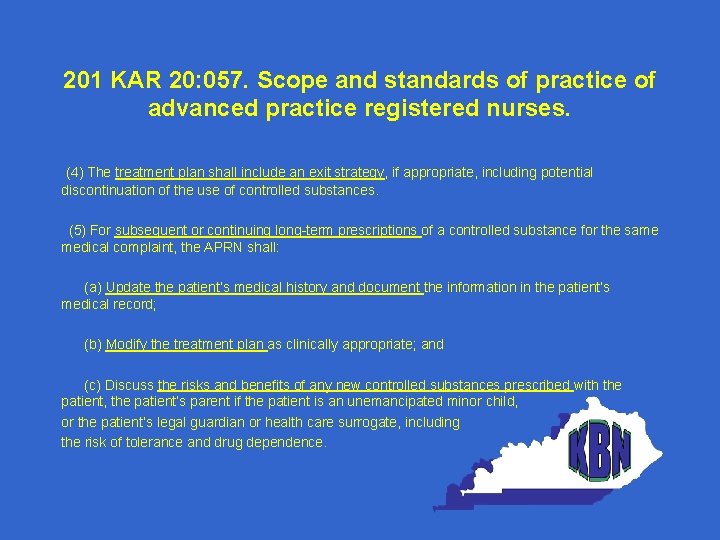 201 KAR 20:057. Scope and standards of practice of advanced practice registered nurses.

(4) The treatment plan shall include an exit strategy, if appropriate, including potential discontinuation of the use of controlled substances.

(5) For subsequent or continuing long-term prescriptions of a controlled substance for the same medical complaint, the APRN shall:

(a) Update the patient's medical history and document the information in the patient's medical record;

(b) Modify the treatment plan as clinically appropriate; and

(c) Discuss the risks and benefits of any new controlled substances prescribed with the patient, the patient's parent if the patient is an unemancipated minor child, or the patient's legal guardian or health care surrogate, including the risk of tolerance and drug dependence.

KBN